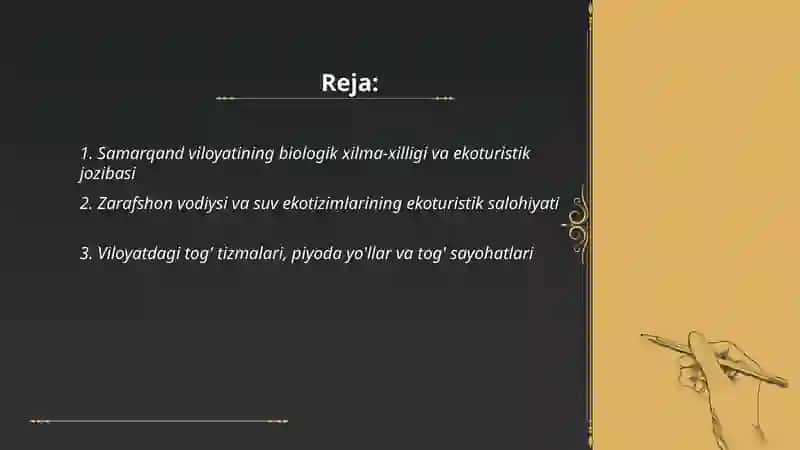 Reja:

1. Samarqand viloyatining biologik xilma-xilligi va ekoturistik jozibasi

2. Zarafshon vodiysi va suv ekotizimlarining ekoturistik salohiyati

3. Viloyatdagi tog' tizmalari, piyoda yo'llar va tog' sayohatlari